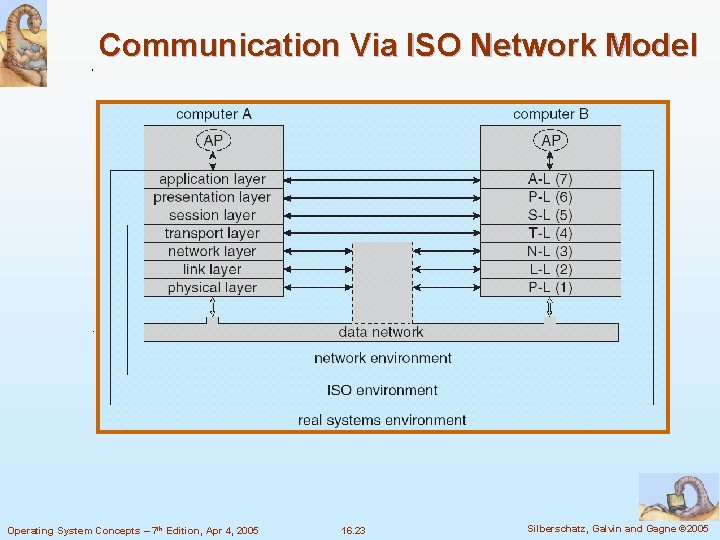 Communication Via ISO Network Model

computer A

AP

application layer
presentation layer
session layer
transport layer
network layer
link layer
physical layer

computer B

AP

A-L (7)
P-L (6)
S-L (5)
T-L (4)
N-L (3)
L-L (2)
P-L (1)

data network

network environment

ISO environment

real systems environment

Operating System Concepts – 7th Edition, Apr 4, 2005

16.23

Silberschatz, Galvin and Gagne ©2005